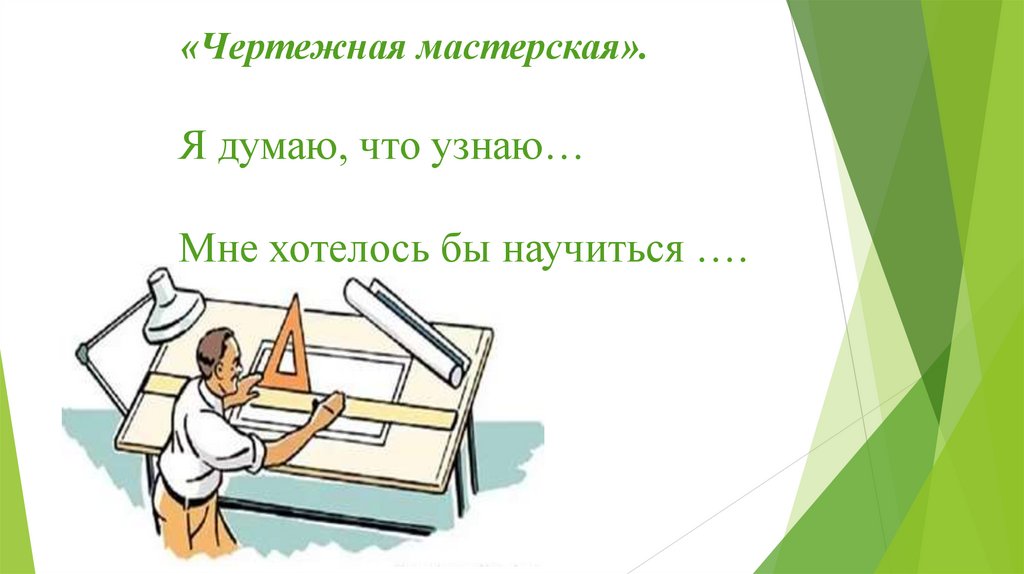 «Чертежная мастерская».

Я думаю, что узнаю…

Мне хотелось бы научиться ….